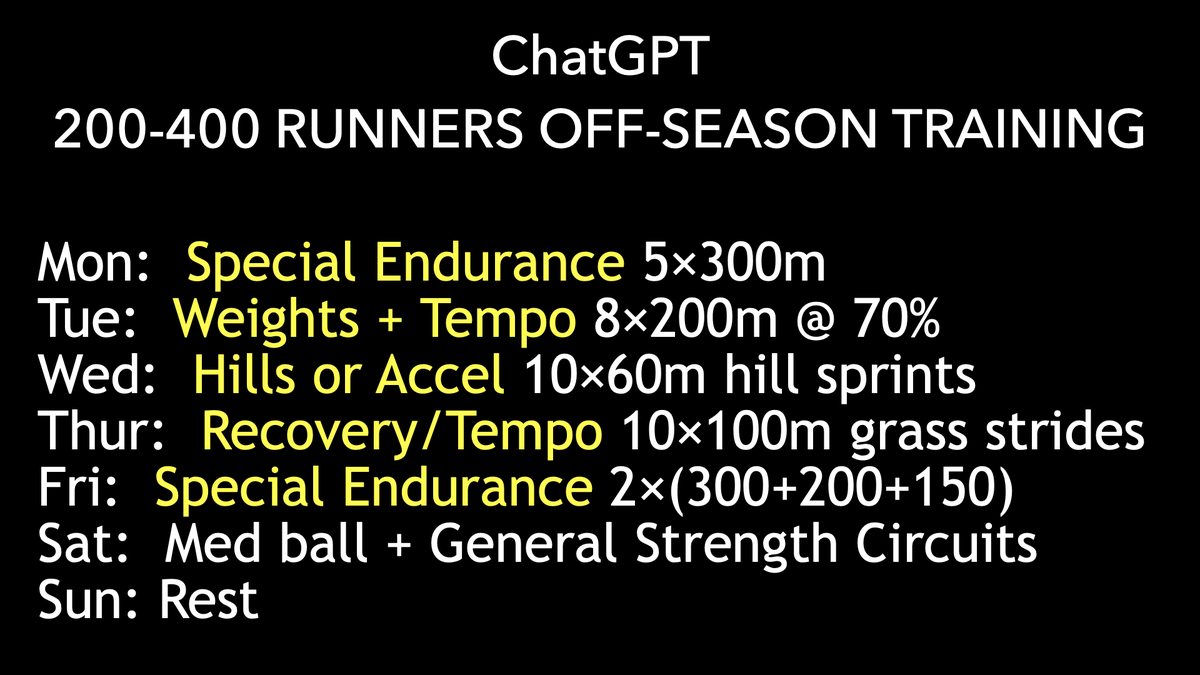 ChatGPT
200-400 RUNNERS OFF-SEASON TRAINING

Mon: Special Endurance 5×300m
Tue: Weights + Tempo 8×200m @ 70%
Wed: Hills or Accel 10×60m hill sprints
Thur: Recovery/Tempo 10×100m grass strides
Fri: Special Endurance 2×(300+200+150)
Sat: Med ball + General Strength Circuits
Sun: Rest